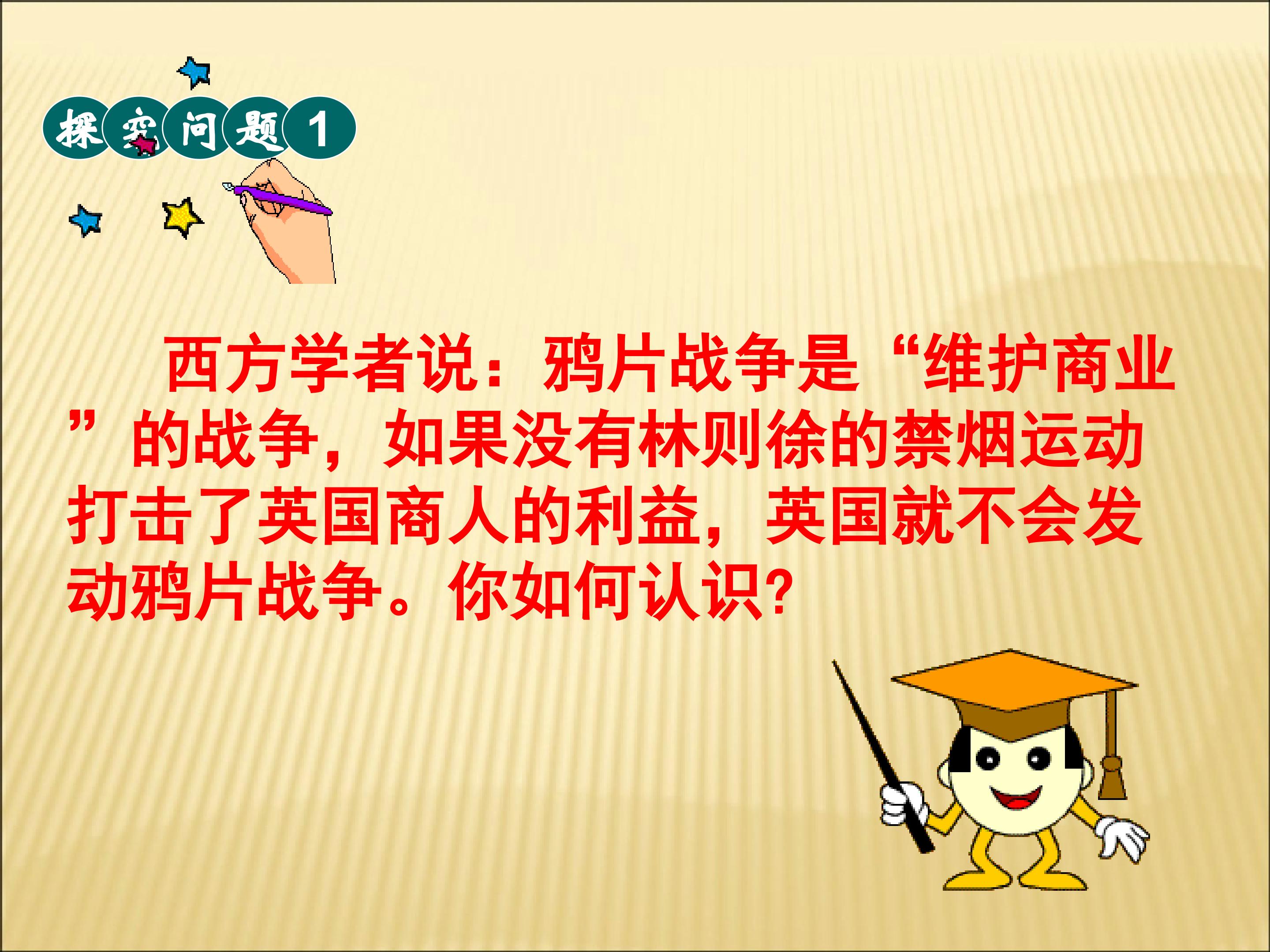 探究问题1

西方学者说：鸦片战争是“维护商业”的战争，如果没有林则徐的禁烟运动打击了英国商人的利益，英国就不会发动鸦片战争。你如何认识?